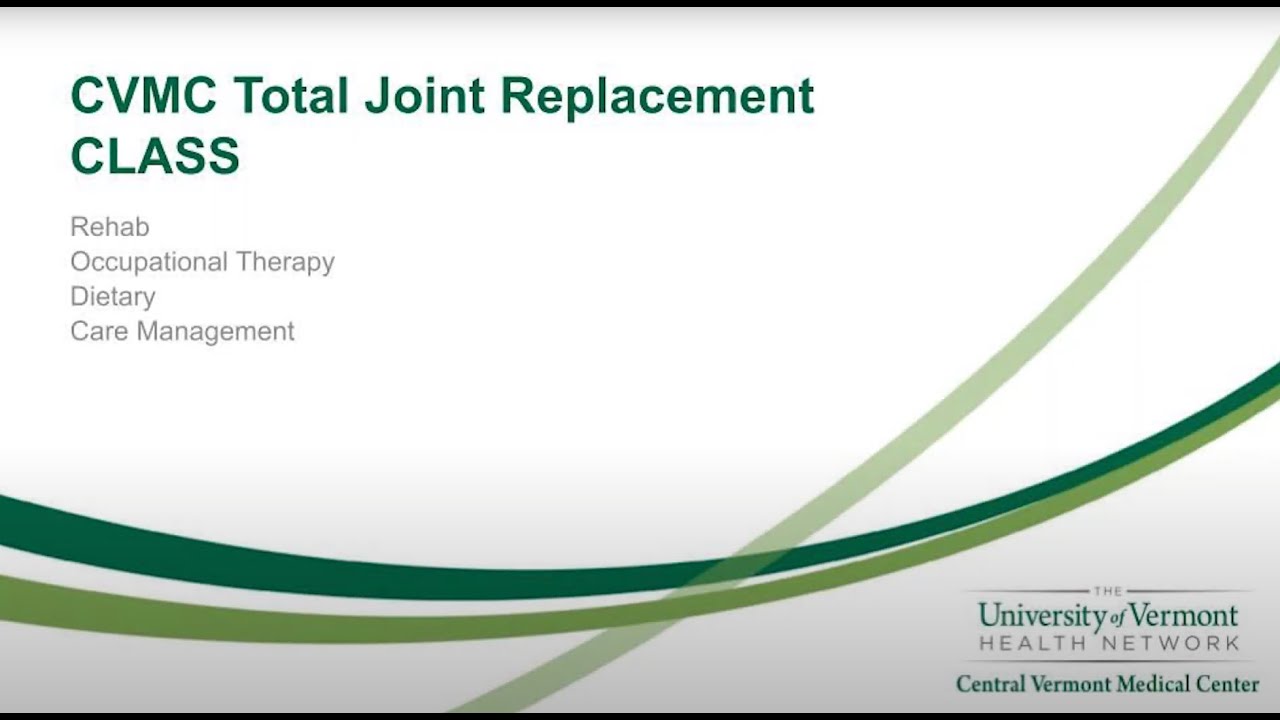 CVMC Total Joint Replacement CLASS

Rehab
Occupational Therapy
Dietary
Care Management

THE
University of Vermont
HEALTH NETWORK
Central Vermont Medical Center